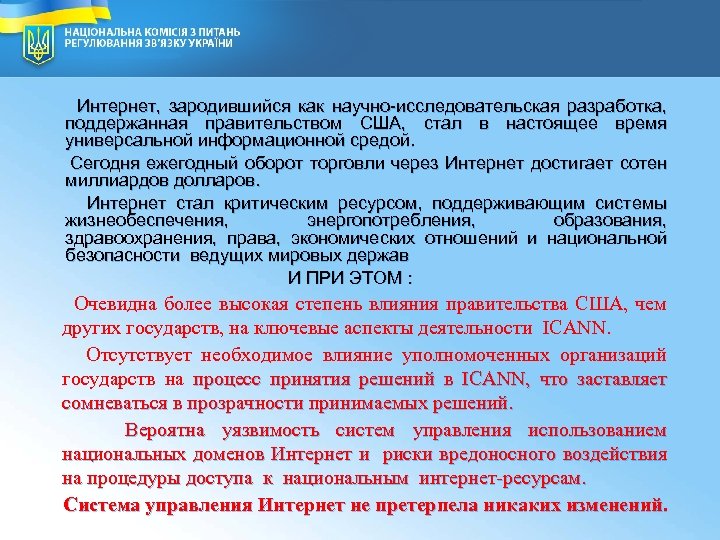 НАЦІОНАЛЬНА КОМІСІЯ З ПИТАНЬ РЕГУЛЮВАННЯ ЗВ'ЯЗКУ УКРАЇНИ

Интернет, зародившийся как научно-исследовательская разработка, поддержанная правительством США, стал в настоящее время универсальной информационной средой.

Сегодня ежегодный оборот торговли через Интернет достигает сотен миллиардов долларов.

Интернет стал критическим ресурсом, поддерживающим системы жизнеобеспечения, энергопотребления, образования, здравоохранения, права, экономических отношений и национальной безопасности ведущих мировых держав

И ПРИ ЭТОМ :

Очевидна более высокая степень влияния правительства США, чем других государств, на ключевые аспекты деятельности ICANN.

Отсутствует необходимое влияние уполномоченных организаций государств на процесс принятия решений в ICANN, что заставляет сомневаться в прозрачности принимаемых решений.

Вероятна уязвимость систем управления использованием национальных доменов Интернет и риски вредоносного воздействия на процедуры доступа к национальным интернет-ресурсам.

Система управления Интернет не претерпела никаких изменений.